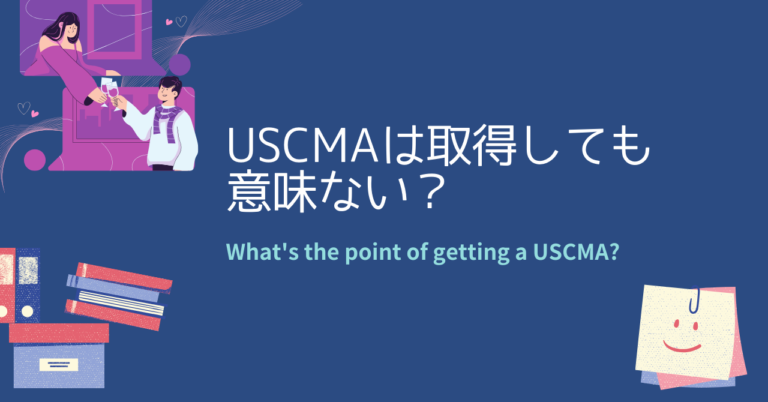 USCMAは取得しても意味ない？

What's the point of getting a USCMA?